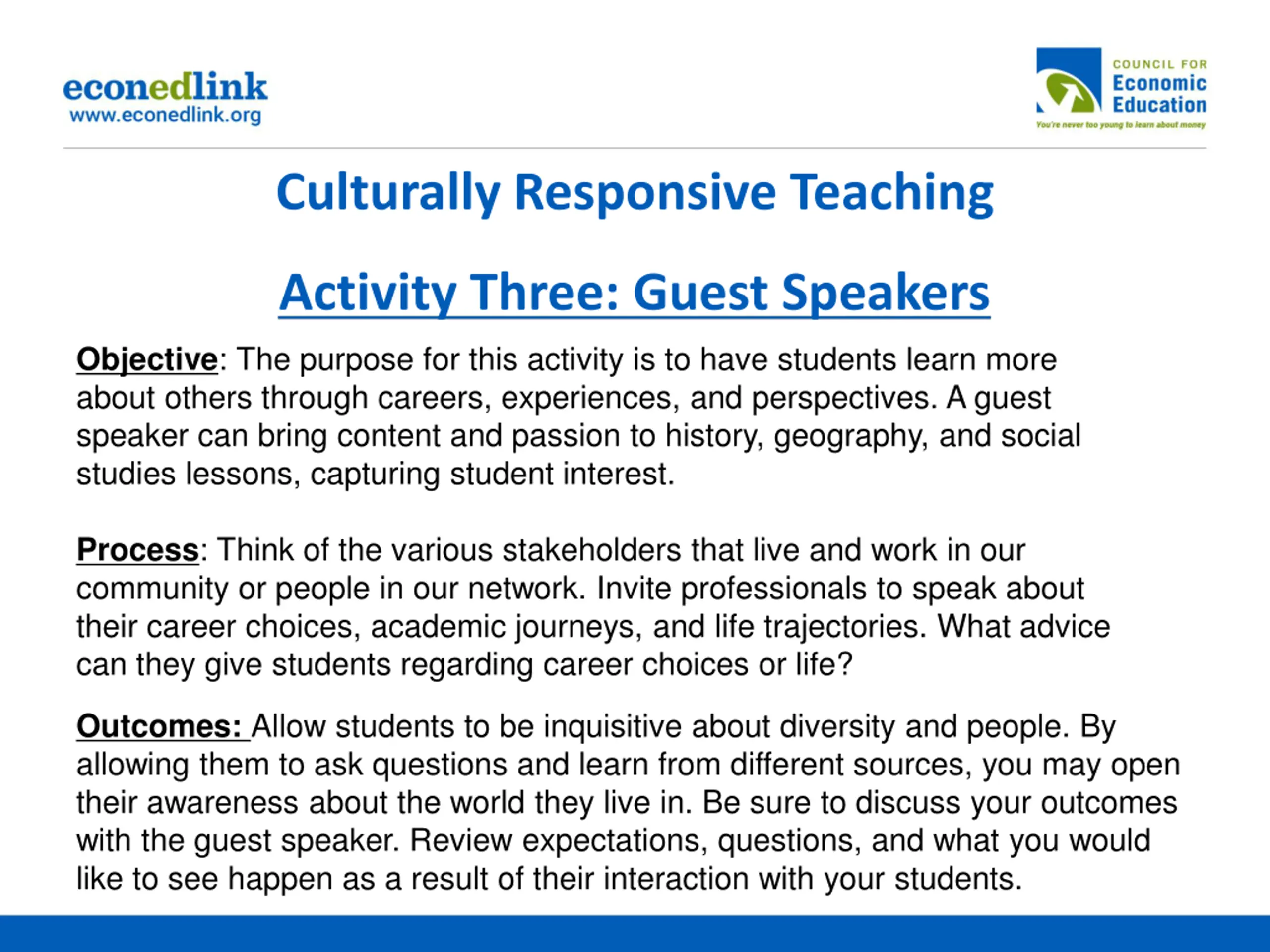 econedlink
www.econedlink.org

COUNCIL FOR
Economic
Education
You're never too young to learn about money

Culturally Responsive Teaching

Activity Three: Guest Speakers

Objective: The purpose for this activity is to have students learn more about others through careers, experiences, and perspectives. A guest speaker can bring content and passion to history, geography, and social studies lessons, capturing student interest.

Process: Think of the various stakeholders that live and work in our community or people in our network. Invite professionals to speak about their career choices, academic journeys, and life trajectories. What advice can they give students regarding career choices or life?

Outcomes: Allow students to be inquisitive about diversity and people. By allowing them to ask questions and learn from different sources, you may open their awareness about the world they live in. Be sure to discuss your outcomes with the guest speaker. Review expectations, questions, and what you would like to see happen as a result of their interaction with your students.